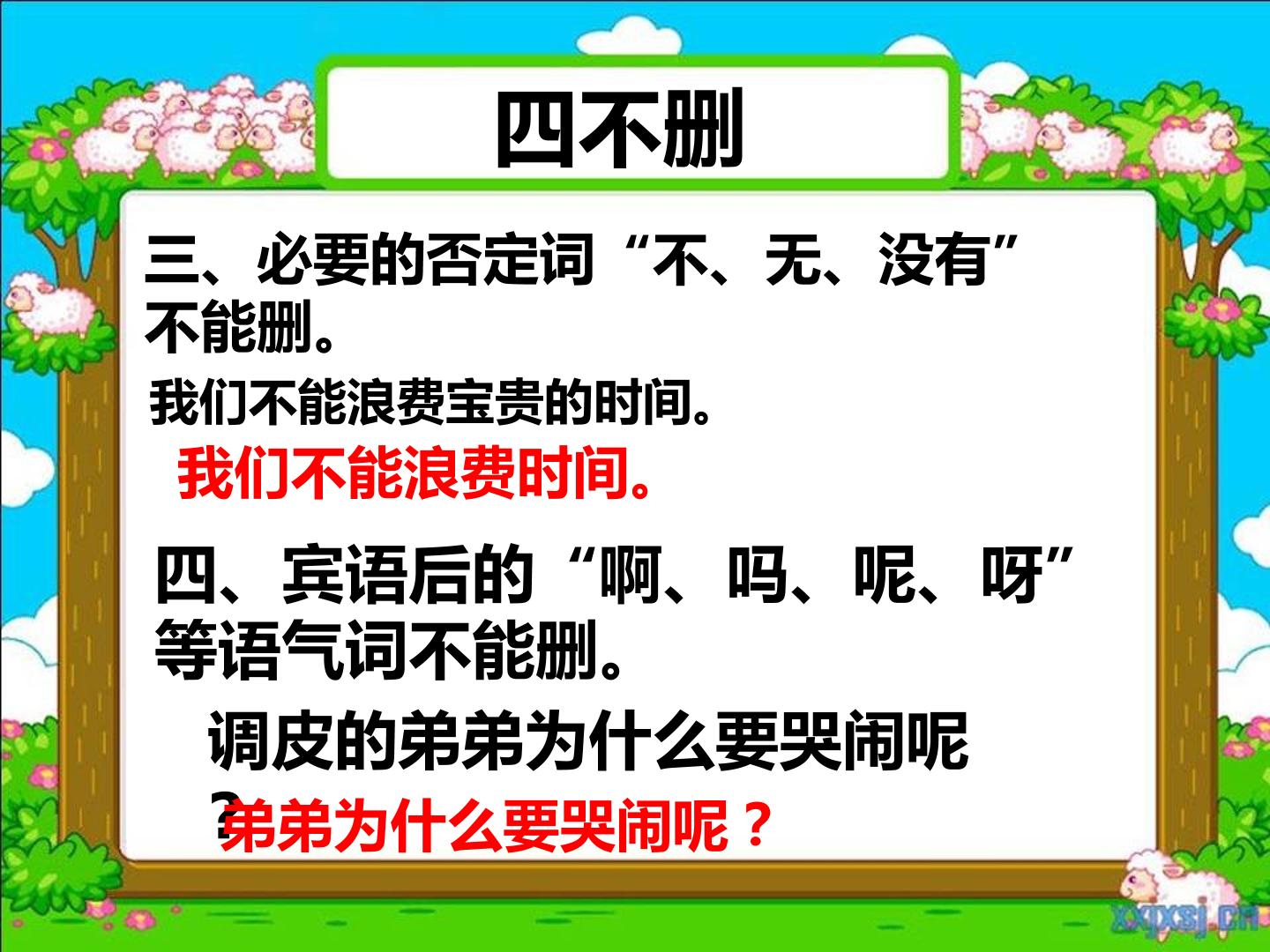 四不删

三、必要的否定词“不、无、没有”不能删。

我们不能浪费宝贵的时间。

我们不能浪费时间。

四、宾语后的“啊、吗、呢、呀”等语气词不能删。

调皮的弟弟为什么要哭闹呢？

弟弟为什么要哭闹呢？

xxjxsj.cn